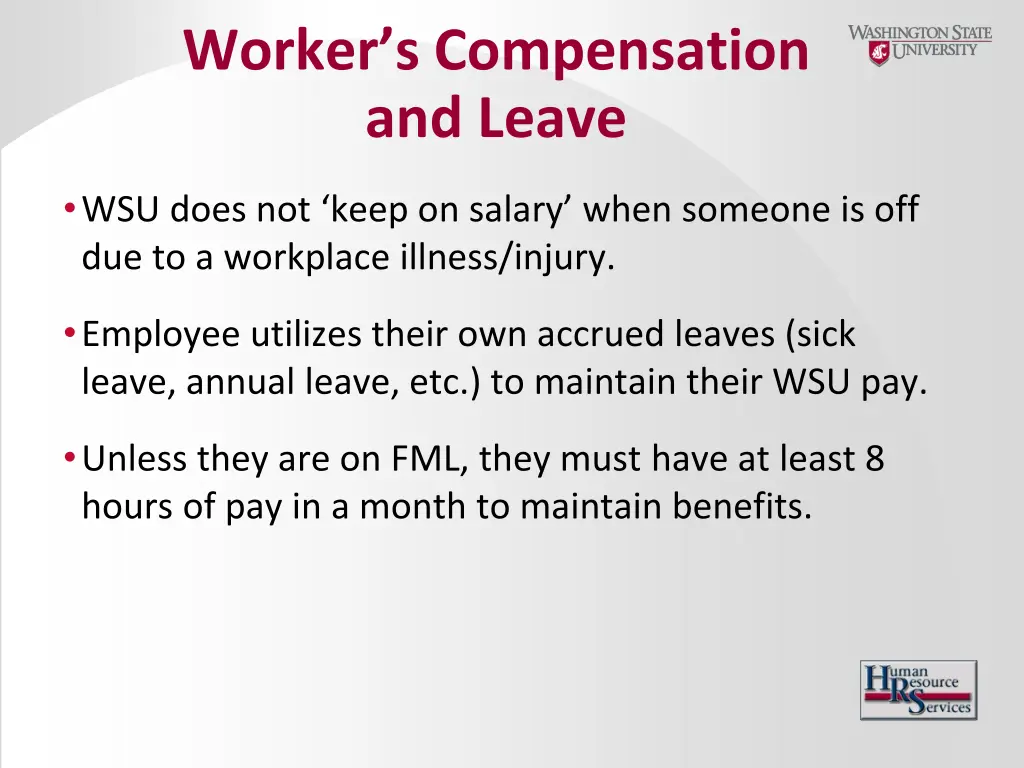 Worker's Compensation and Leave

WASHINGTON STATE UNIVERSITY

• WSU does not 'keep on salary' when someone is off due to a workplace illness/injury.

• Employee utilizes their own accrued leaves (sick leave, annual leave, etc.) to maintain their WSU pay.

• Unless they are on FML, they must have at least 8 hours of pay in a month to maintain benefits.

Human Resource Services